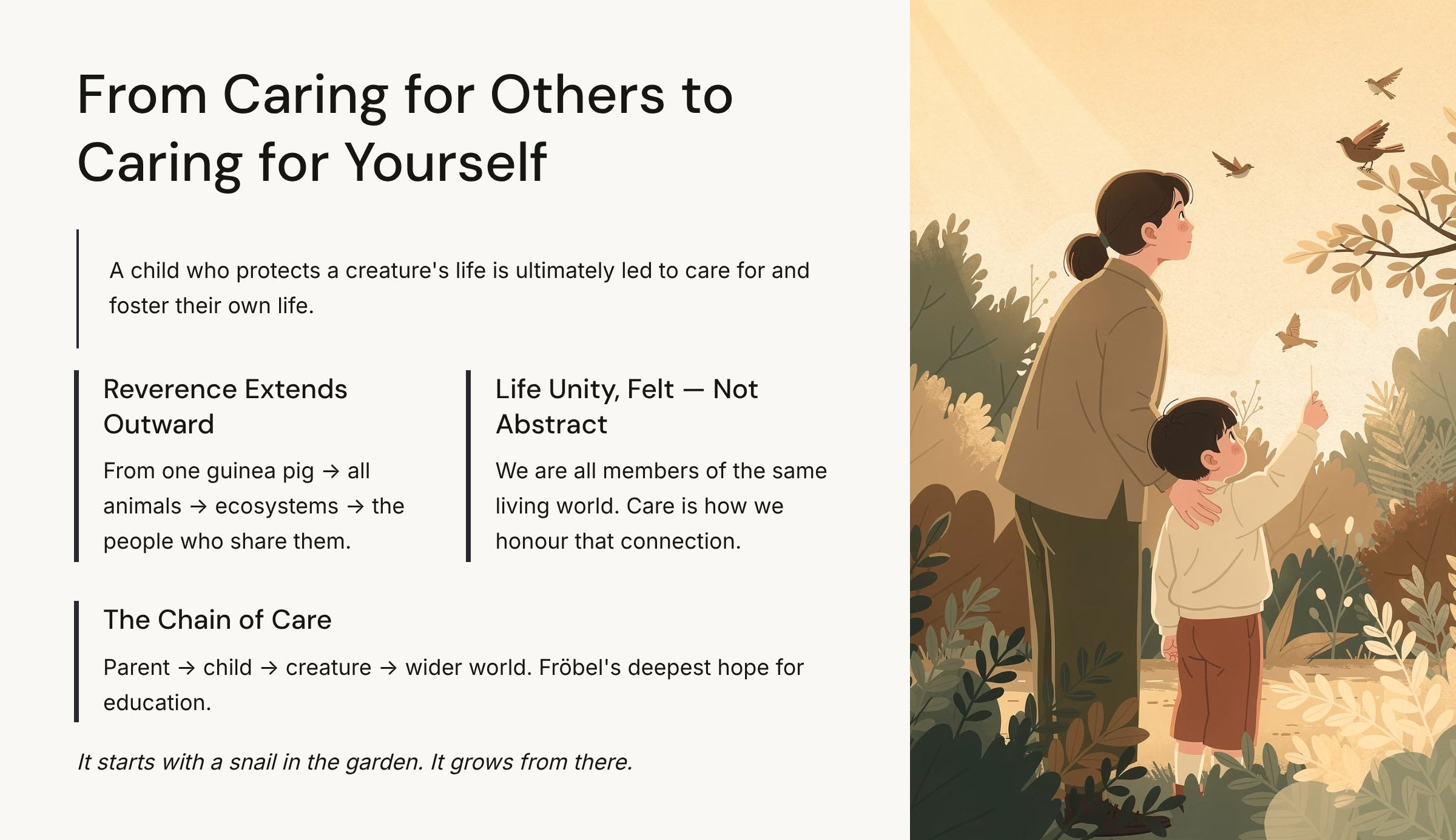 From Caring for Others to Caring for Yourself

A child who protects a creature's life is ultimately led to care for and foster their own life.

Reverence Extends Outward

From one guinea pig → all animals → ecosystems → the people who share them.

Life Unity, Felt — Not Abstract

We are all members of the same living world. Care is how we honour that connection.

The Chain of Care

Parent → child → creature → wider world. Fröbel's deepest hope for education.

It starts with a snail in the garden. It grows from there.